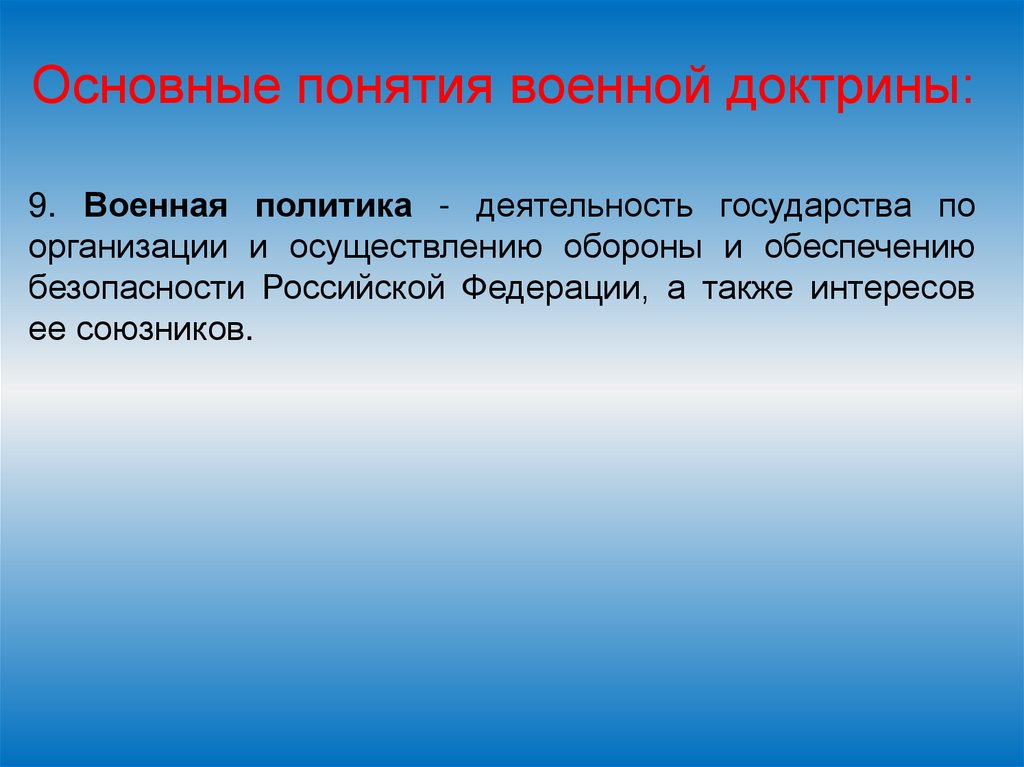 Основные понятия военной доктрины:

9. Военная политика - деятельность государства по организации и осуществлению обороны и обеспечению безопасности Российской Федерации, а также интересов ее союзников.